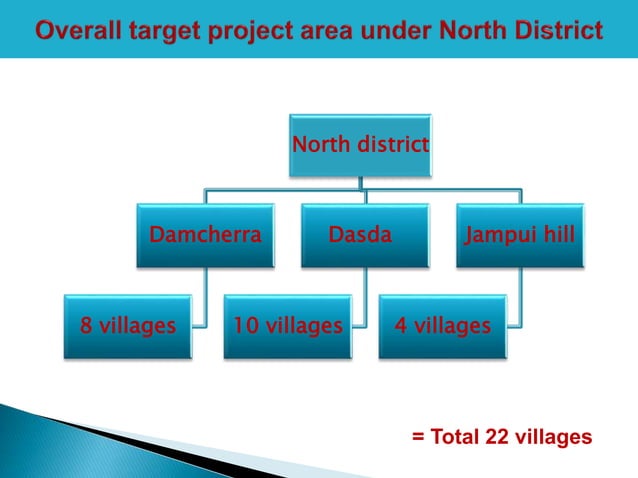 Overall target project area under North District

North district

Damcherra

Dasda

Jampui hill

8 villages

10 villages

4 villages

= Total 22 villages